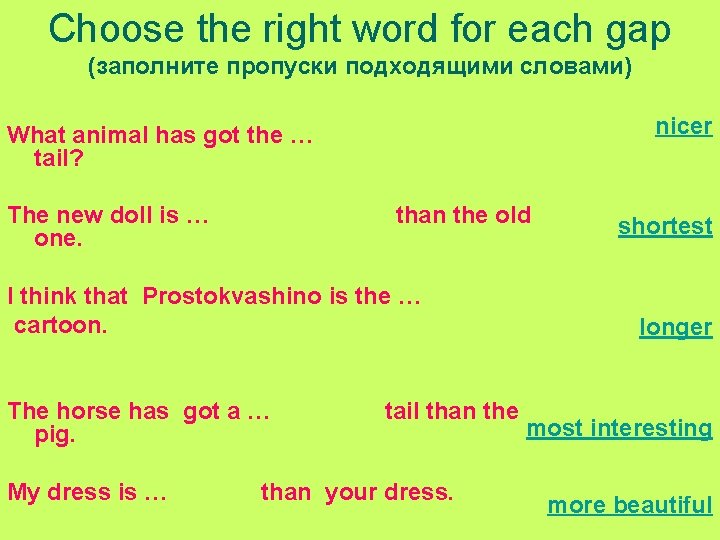 Choose the right word for each gap
(заполните пропуски подходящими словами)

What animal has got the … tail?

The new doll is … than the old one.

I think that Prostokvashino is the … cartoon.

The horse has got a … tail than the pig.

My dress is … than your dress.

nicer

shortest

longer

most interesting

more beautiful